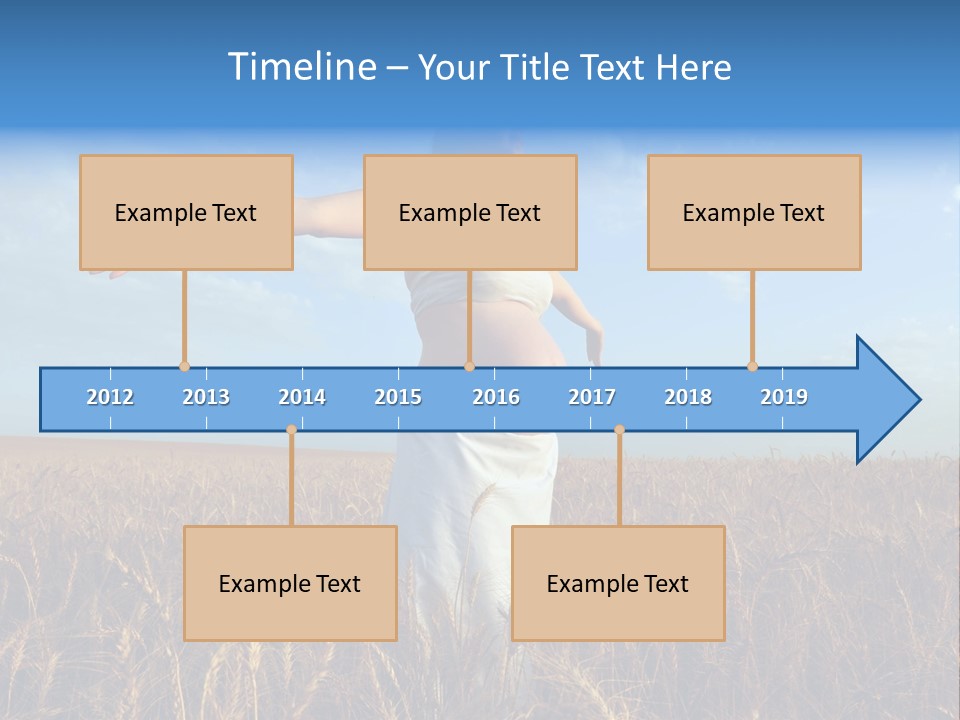 Timeline – Your Title Text Here

Example Text

Example Text

Example Text

2012 2013 2014 2015 2016 2017 2018 2019

Example Text

Example Text